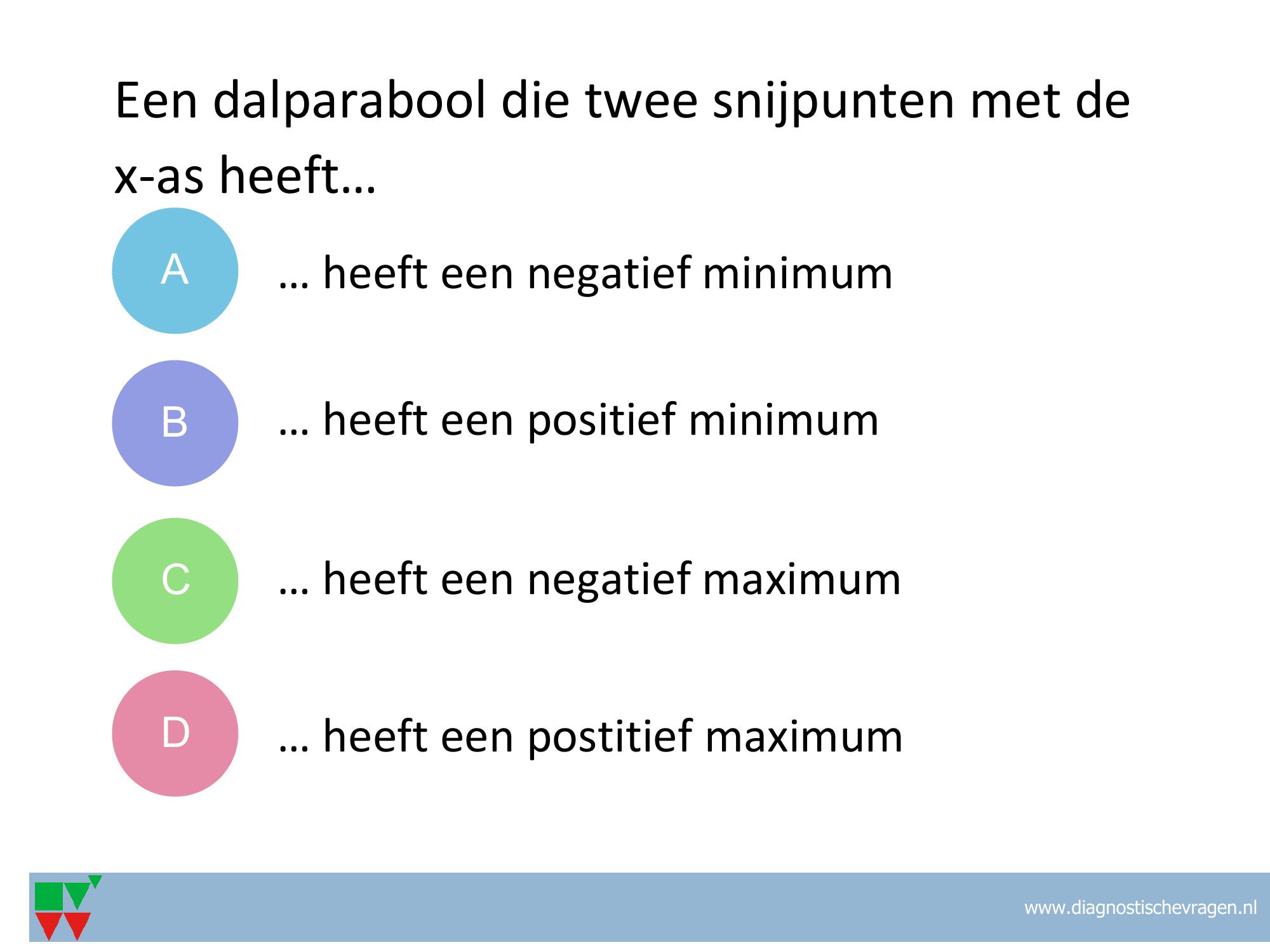 Een dalparabool die twee snijpunten met de x-as heeft…

A … heeft een negatief minimum

B … heeft een positief minimum

C … heeft een negatief maximum

D … heeft een postitief maximum

www.diagnostischevragen.nl